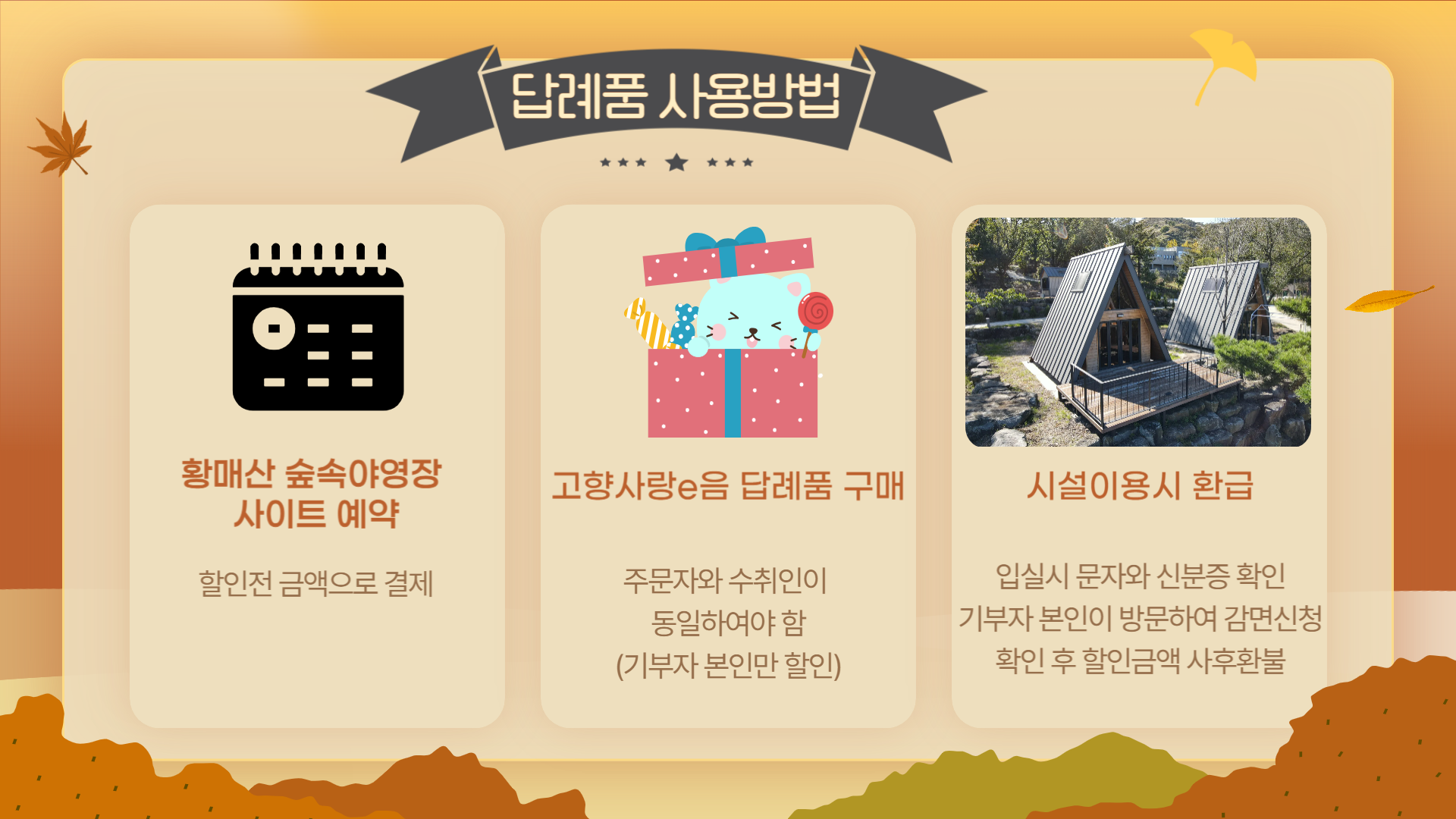 답례품 사용방법

황매산 숲속야영장 사이트 예약

할인전 금액으로 결제

고향사랑e음 답례품 구매

주문자와 수취인이 동일하여야 함 (기부자 본인만 할인)

시설이용시 환급

입실시 문자와 신분증 확인 기부자 본인이 방문하여 감면신청 확인 후 할인금액 사후환불